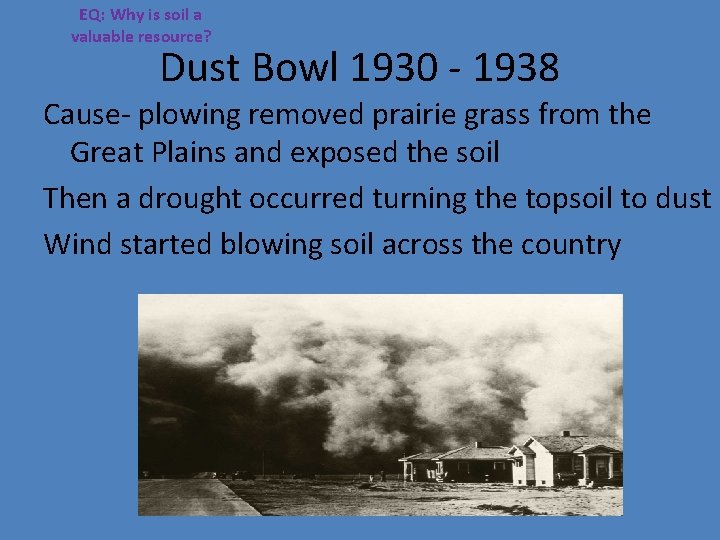 EQ: Why is soil a valuable resource?

Dust Bowl 1930 - 1938

Cause- plowing removed prairie grass from the Great Plains and exposed the soil

Then a drought occurred turning the topsoil to dust

Wind started blowing soil across the country